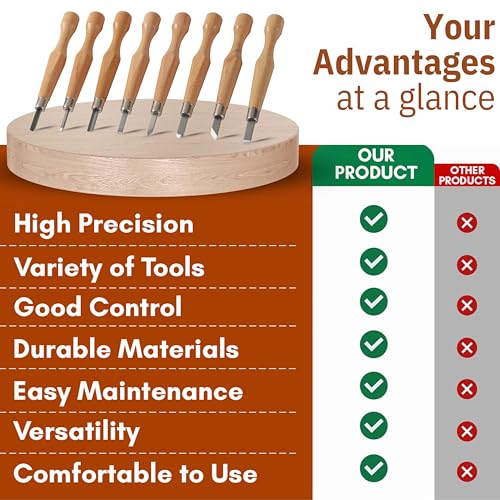 Your Advantages at a glance

| | OUR PRODUCT | OTHER PRODUCTS |
|---|---|---|
| High Precision | ✓ | ✗ |
| Variety of Tools | ✓ | ✗ |
| Good Control | ✓ | ✗ |
| Durable Materials | ✓ | ✗ |
| Easy Maintenance | ✓ | ✗ |
| Versatility | ✓ | ✗ |
| Comfortable to Use | ✓ | ✗ |